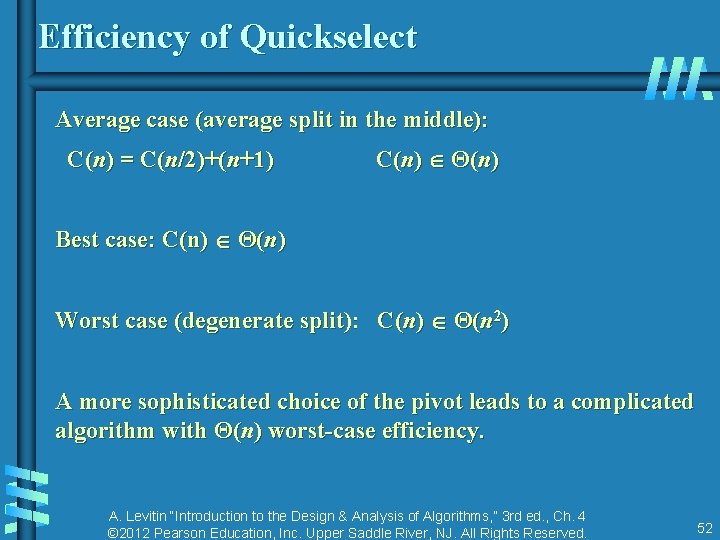 Efficiency of Quickselect

Average case (average split in the middle):

$C(n) = C(n/2)+(n+1)$ $C(n) \in \Theta(n)$

Best case: $C(n) \in \Theta(n)$

Worst case (degenerate split): $C(n) \in \Theta(n^2)$

A more sophisticated choice of the pivot leads to a complicated algorithm with $\Theta(n)$ worst-case efficiency.

A. Levitin "Introduction to the Design & Analysis of Algorithms," 3rd ed., Ch. 4
©2012 Pearson Education, Inc. Upper Saddle River, NJ. All Rights Reserved.

52